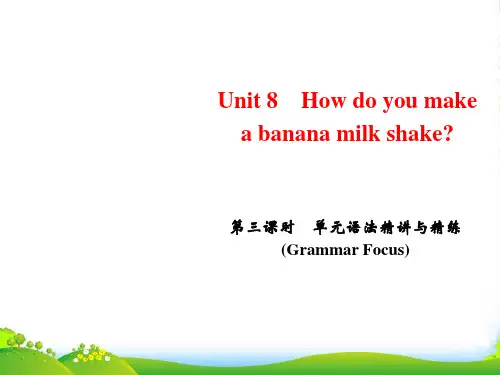 Unit 8 How do you make a banana milk shake?

第三课时 单元语法精讲与精练
(Grammar Focus)